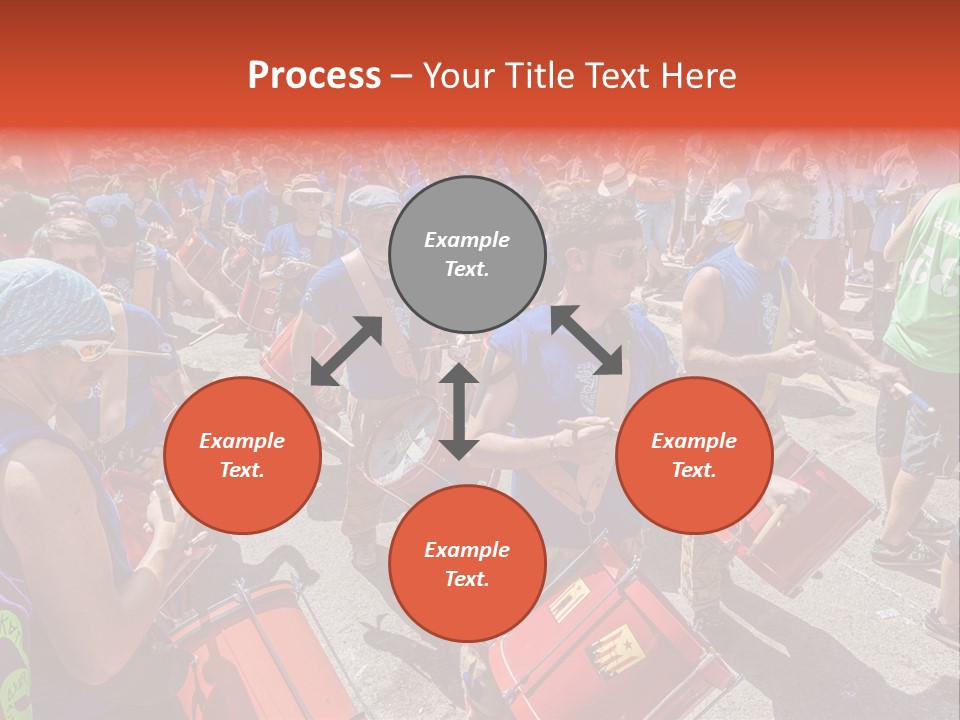 Process – Your Title Text Here

Example Text.

Example Text.

Example Text.

Example Text.